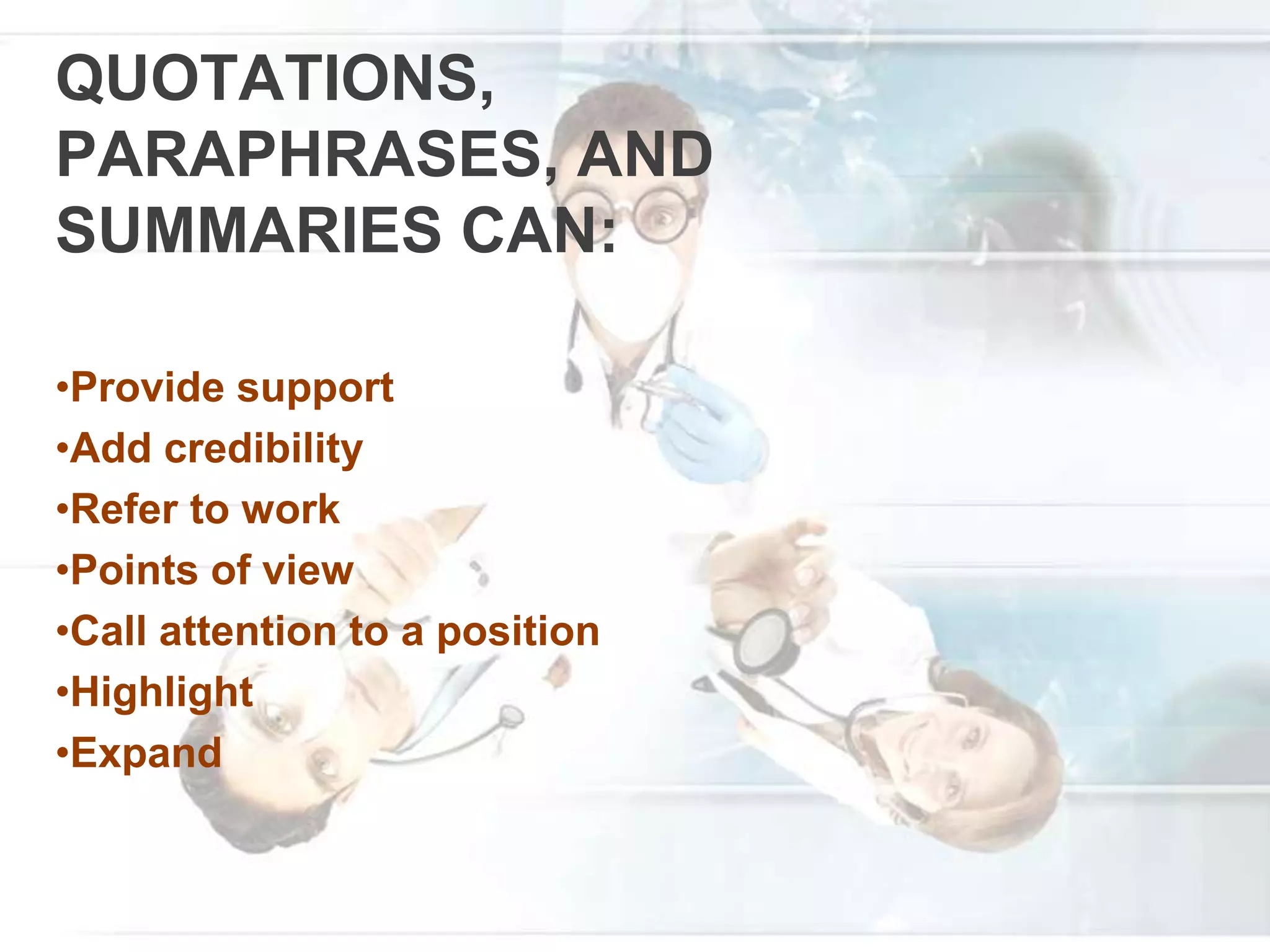 QUOTATIONS, PARAPHRASES, AND SUMMARIES CAN:

•Provide support
•Add credibility
•Refer to work
•Points of view
•Call attention to a position
•Highlight
•Expand